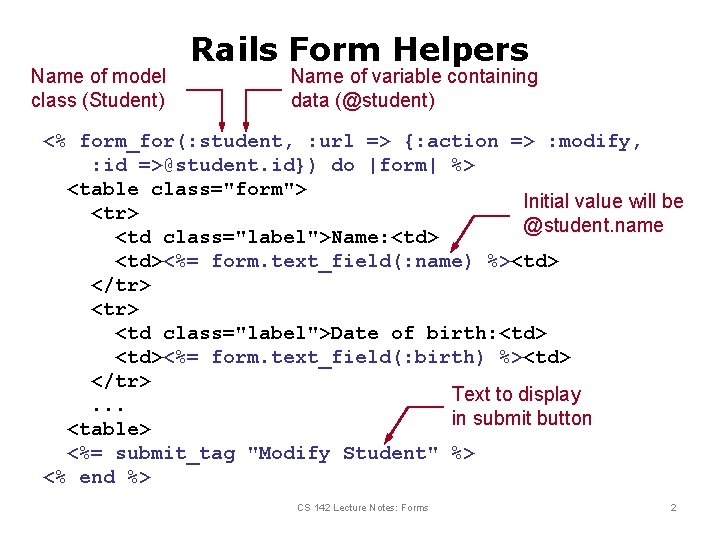 Rails Form Helpers

Name of model class (Student)

Name of variable containing data (@student)

<% form_for(:student, :url => {:action => :modify,
    :id =>@student.id}) do |form| %>
  <table class="form">
    <tr>
      <td class="label">Name:<td>
      <td><%= form.text_field(:name) %><td>
    </tr>
    <tr>
      <td class="label">Date of birth:<td>
      <td><%= form.text_field(:birth) %><td>
    </tr>
    ...
  <table>
  <%= submit_tag "Modify Student" %>
<% end %>

Initial value will be @student.name

Text to display in submit button

CS 142 Lecture Notes: Forms

2